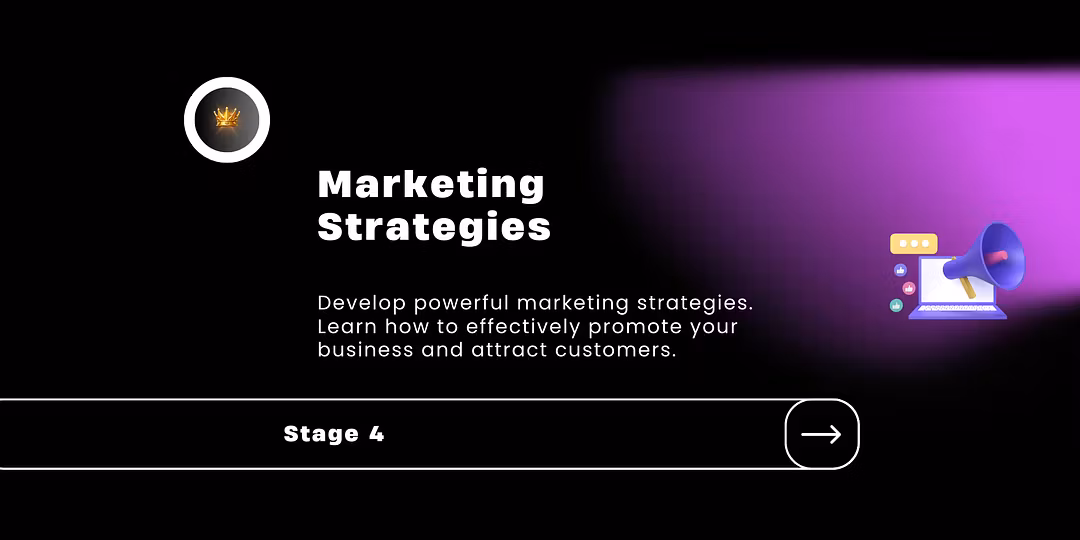 Marketing Strategies

Develop powerful marketing strategies. Learn how to effectively promote your business and attract customers.

Stage 4